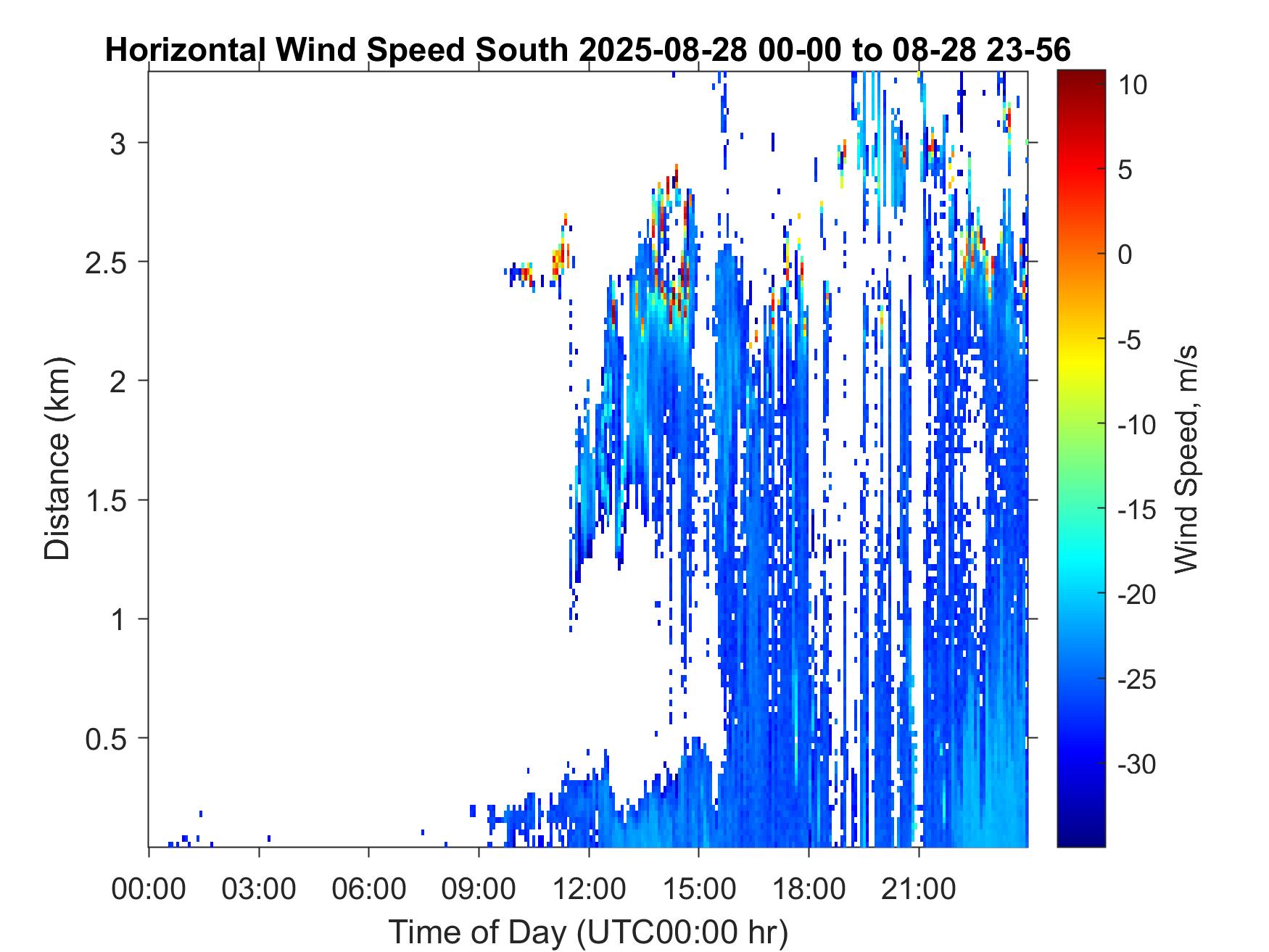 Horizontal Wind Speed South 2025-08-28 00-00 to 08-28 23-56

Distance (km)

3
2.5
2
1.5
1
0.5

00:00 03:00 06:00 09:00 12:00 15:00 18:00 21:00

Time of Day (UTC00:00 hr)

10
5
0
-5
-10
-15
-20
-25
-30

Wind Speed, m/s